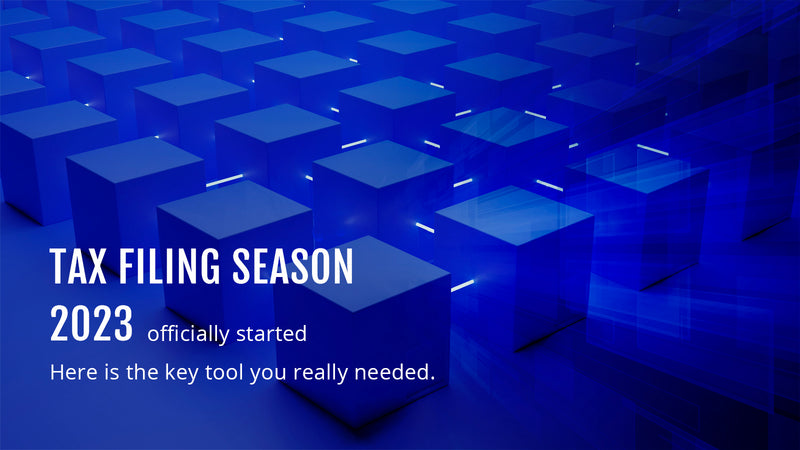 TAX FILING SEASON
2023 officially started
Here is the key tool you really needed.